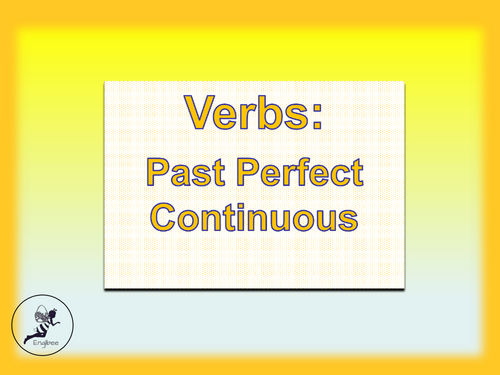 Verbs:
Past Perfect Continuous

Englbee